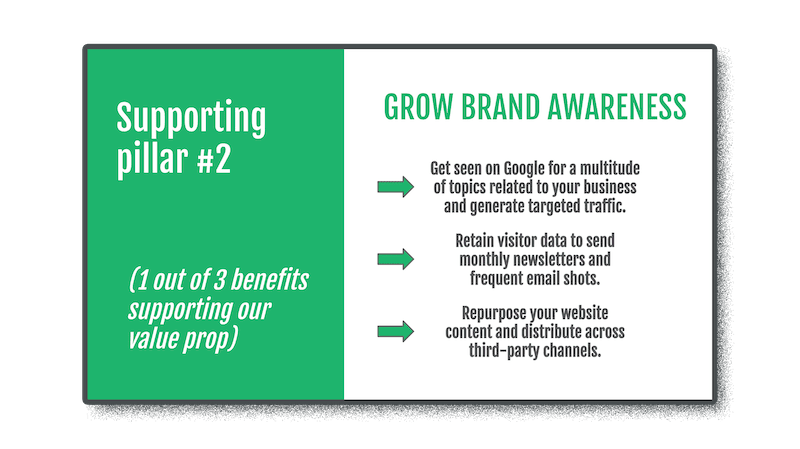 Supporting pillar #2

(1 out of 3 benefits supporting our value prop)

GROW BRAND AWARENESS

Get seen on Google for a multitude of topics related to your business and generate targeted traffic.

Retain visitor data to send monthly newsletters and frequent email shots.

Repurpose your website content and distribute across third-party channels.